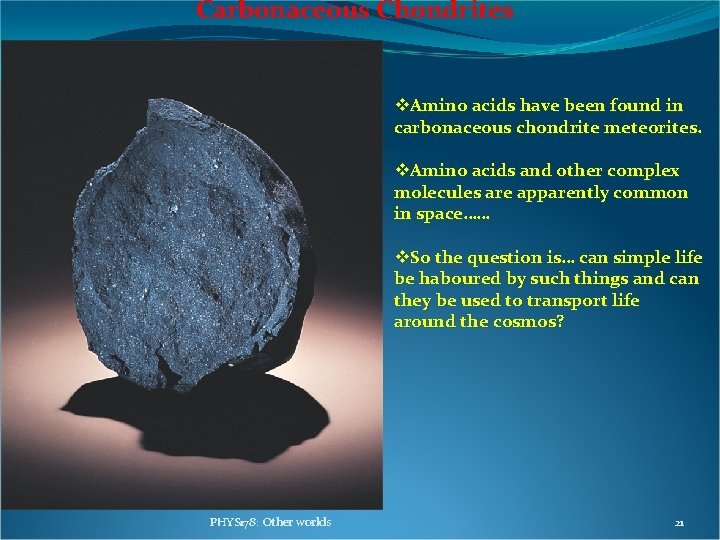 Carbonaceous Chondrites

❖Amino acids have been found in carbonaceous chondrite meteorites.

❖Amino acids and other complex molecules are apparently common in space……

❖So the question is… can simple life be haboured by such things and can they be used to transport life around the cosmos?

PHYS178: Other worlds

21